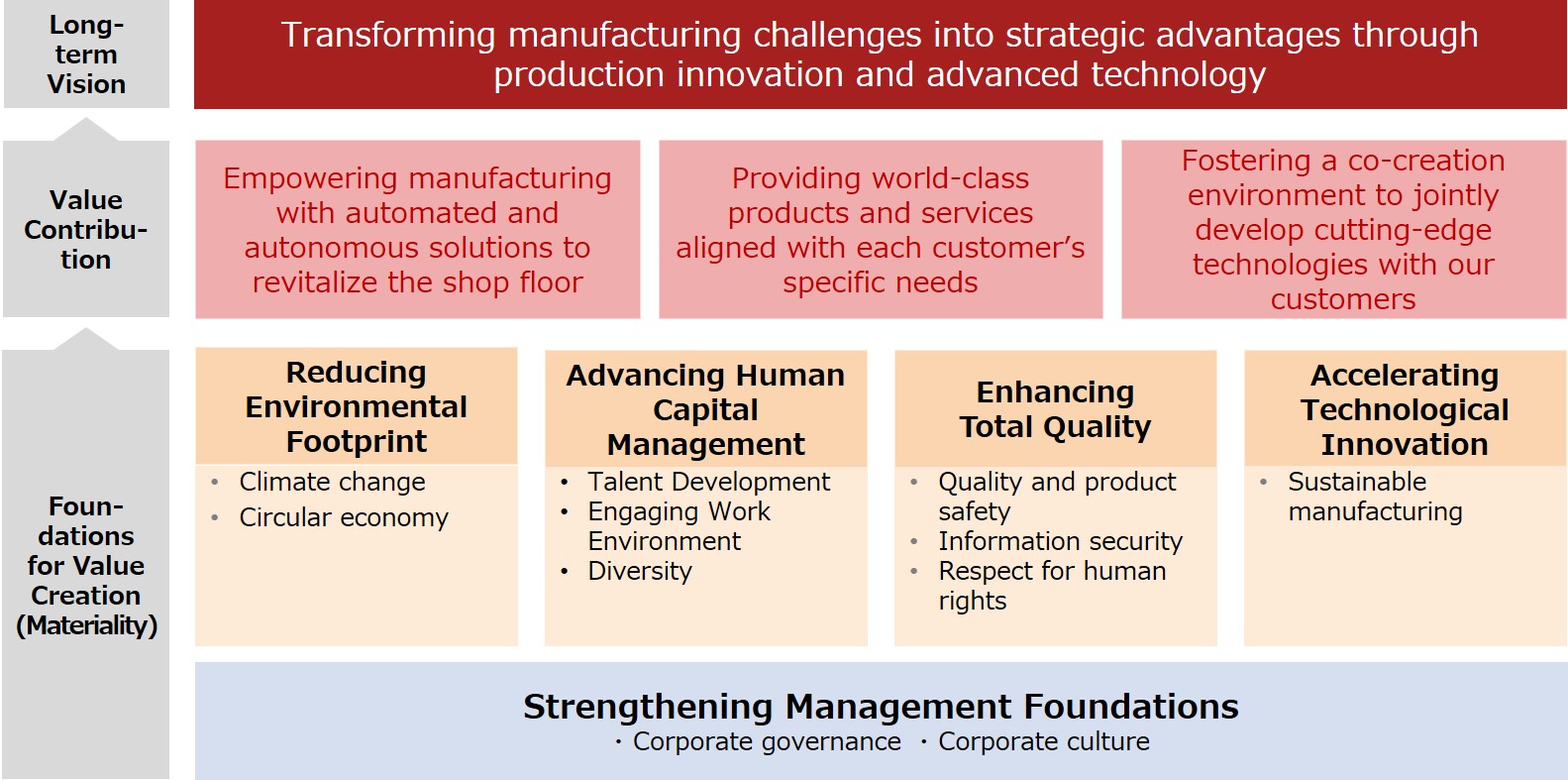 Long-term Vision

Transforming manufacturing challenges into strategic advantages through production innovation and advanced technology

Value Contribution

Empowering manufacturing with automated and autonomous solutions to revitalize the shop floor

Providing world-class products and services aligned with each customer's specific needs

Fostering a co-creation environment to jointly develop cutting-edge technologies with our customers

Foundations for Value Creation (Materiality)

Reducing Environmental Footprint
• Climate change
• Circular economy

Advancing Human Capital Management
• Talent Development
• Engaging Work Environment
• Diversity

Enhancing Total Quality
• Quality and product safety
• Information security
• Respect for human rights

Accelerating Technological Innovation
• Sustainable manufacturing

Strengthening Management Foundations
・Corporate governance ・Corporate culture